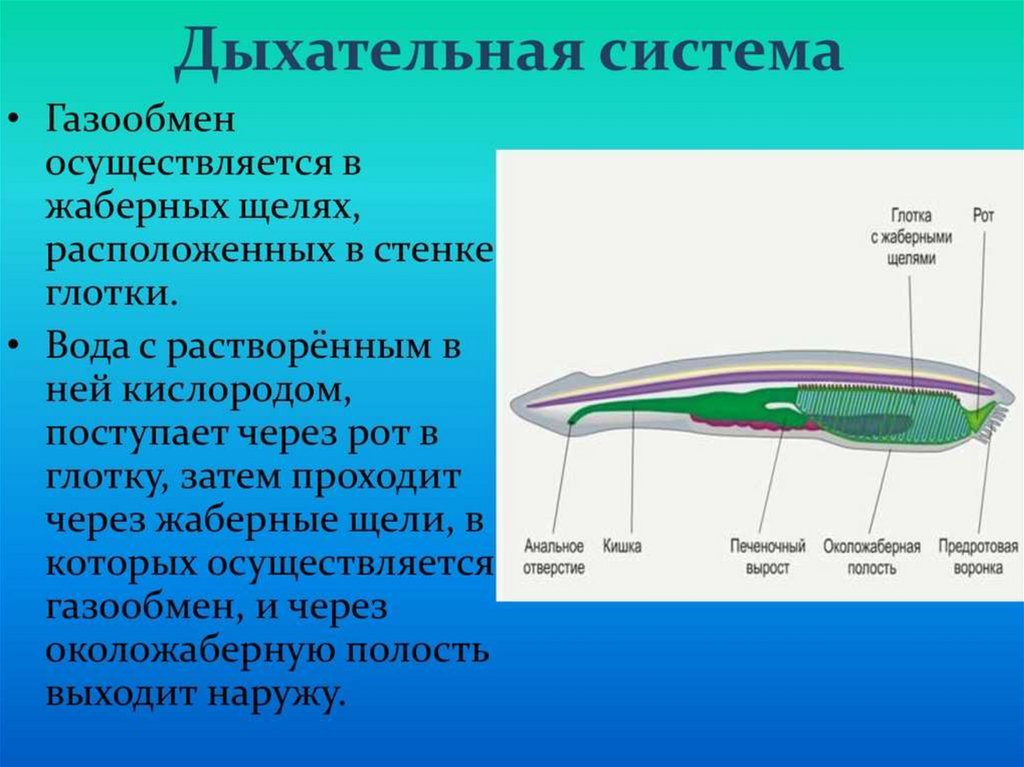 Дыхательная система

• Газообмен осуществляется в жаберных щелях, расположенных в стенке глотки.

• Вода с растворённым в ней кислородом, поступает через рот в глотку, затем проходит через жаберные щели, в которых осуществляется газообмен, и через околожаберную полость выходит наружу.

Глотка с жаберными щелями

Рот

Анальное отверстие

Кишка

Печеночный вырост

Околожаберная полость

Предротовая воронка